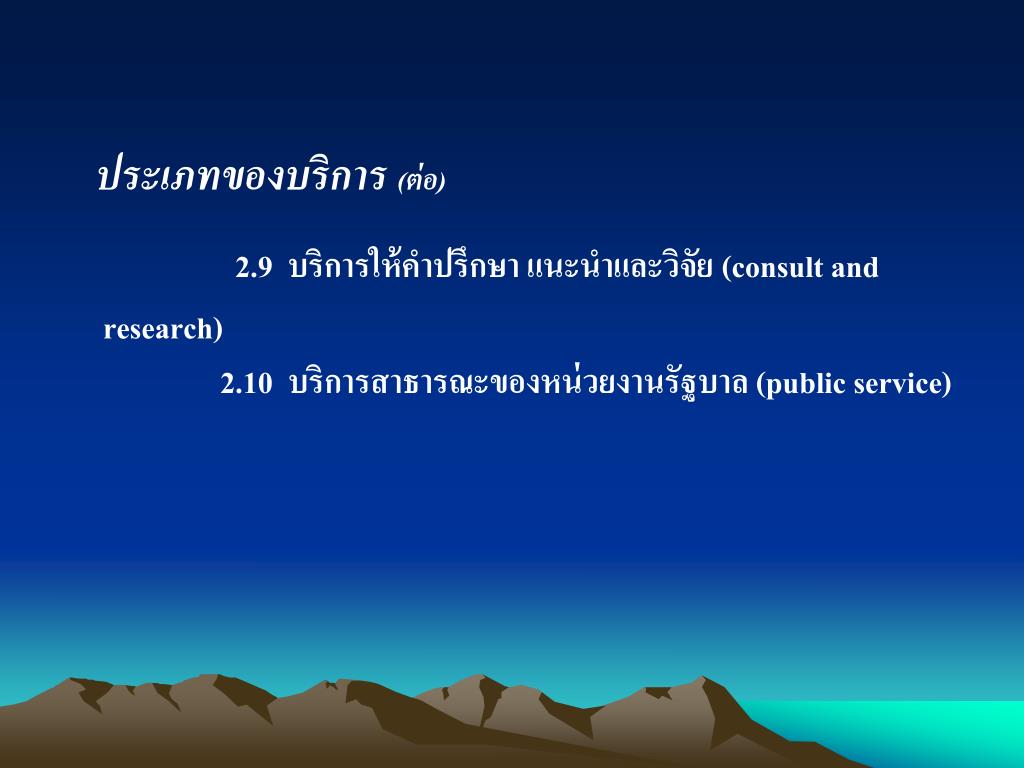 ประเภทของบริการ (ต่อ)

2.9 บริการให้คำปรึกษา แนะนำและวิจัย (consult and research)

2.10 บริการสาธารณะของหน่วยงานรัฐบาล (public service)